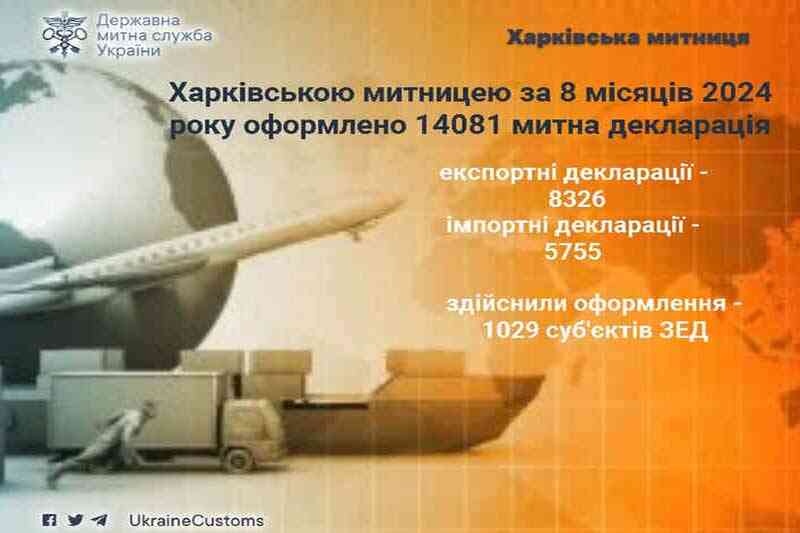 Державна митна служба України

Харківська митниця

Харківською митницею за 8 місяців 2024 року оформлено 14081 митна декларація

експортні декларації - 8326
імпортні декларації - 5755

здійснили оформлення - 1029 суб'єктів ЗЕД

UkraineCustoms